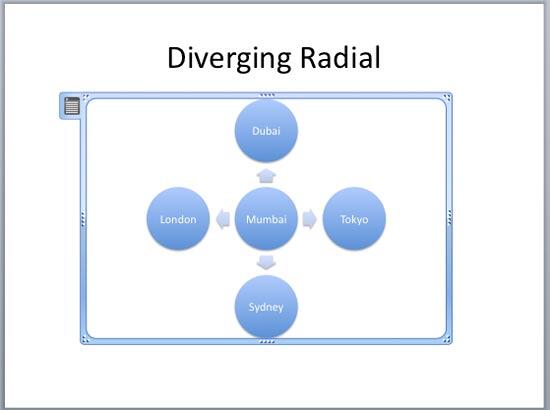 Diverging Radial

Dubai

London

Mumbai

Tokyo

Sydney